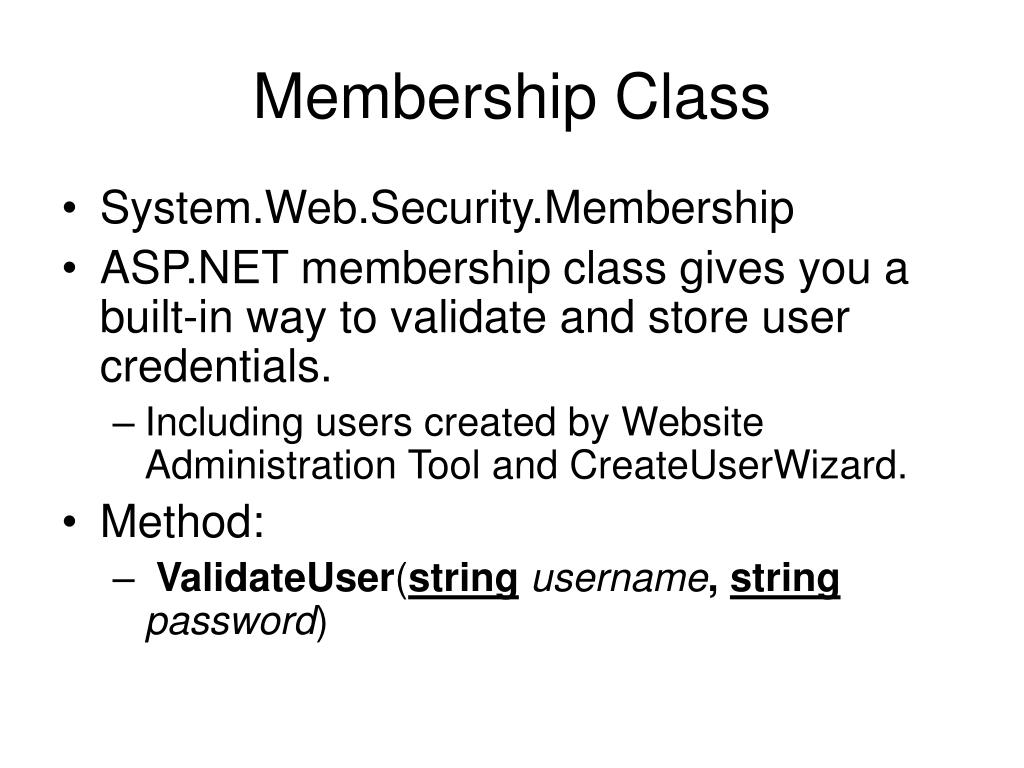 Membership Class

• System.Web.Security.Membership
• ASP.NET membership class gives you a built-in way to validate and store user credentials.
  – Including users created by Website Administration Tool and CreateUserWizard.
• Method:
  – ValidateUser(string username, string password)